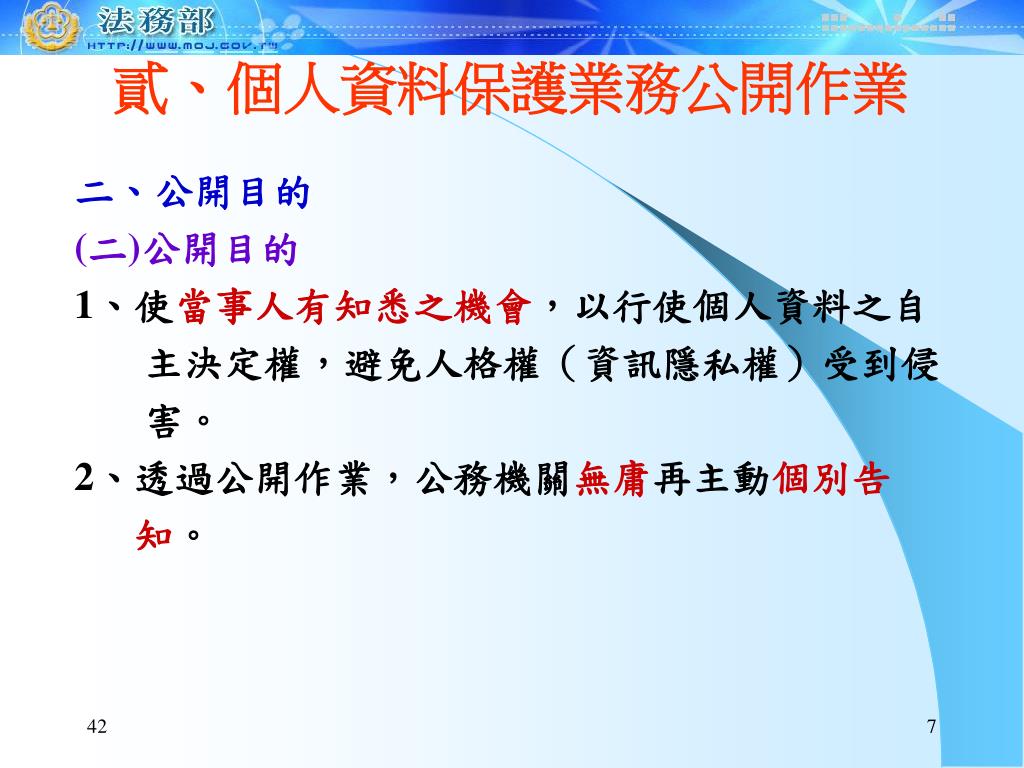 法務部
HTTP://WWW.MOJ.GOV.TW

貳、個人資料保護業務公開作業

二、公開目的

(二)公開目的

1、使當事人有知悉之機會，以行使個人資料之自主決定權，避免人格權（資訊隱私權）受到侵害。

2、透過公開作業，公務機關無庸再主動個別告知。

42

7